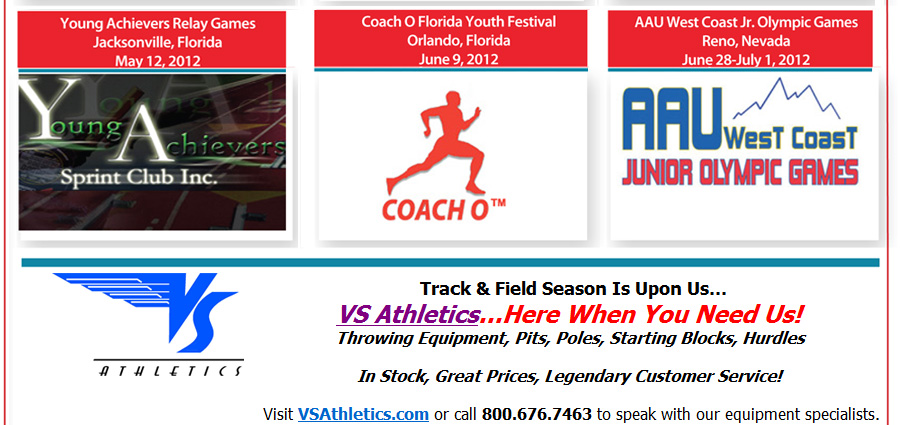 Young Achievers Relay Games
Jacksonville, Florida
May 12, 2012

Young Achievers
Sprint Club Inc.

Coach O Florida Youth Festival
Orlando, Florida
June 9, 2012

COACH O™

AAU West Coast Jr. Olympic Games
Reno, Nevada
June 28-July 1, 2012

AAU WesT CoasT
JUNIOR OLYMPIC GAMES

VS
ATHLETICS

Track & Field Season Is Upon Us...
VS Athletics...Here When You Need Us!
Throwing Equipment, Pits, Poles, Starting Blocks, Hurdles

In Stock, Great Prices, Legendary Customer Service!

Visit VSAthletics.com or call 800.676.7463 to speak with our equipment specialists.